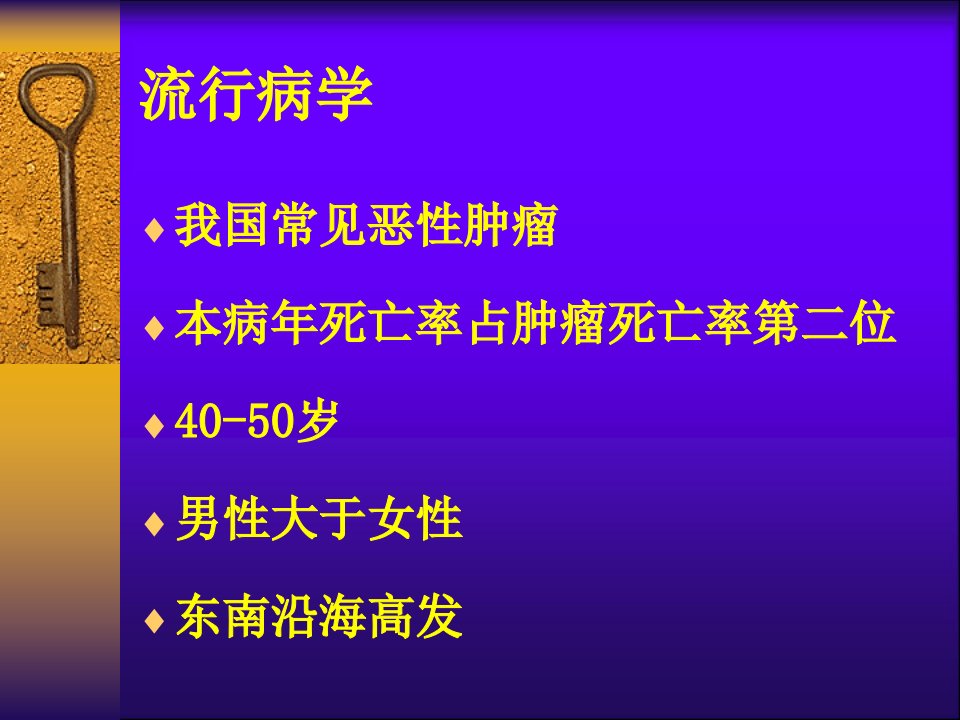 流行病学

♦ 我国常见恶性肿瘤

♦ 本病年死亡率占肿瘤死亡率第二位

♦ 40-50岁

♦ 男性大于女性

♦ 东南沿海高发